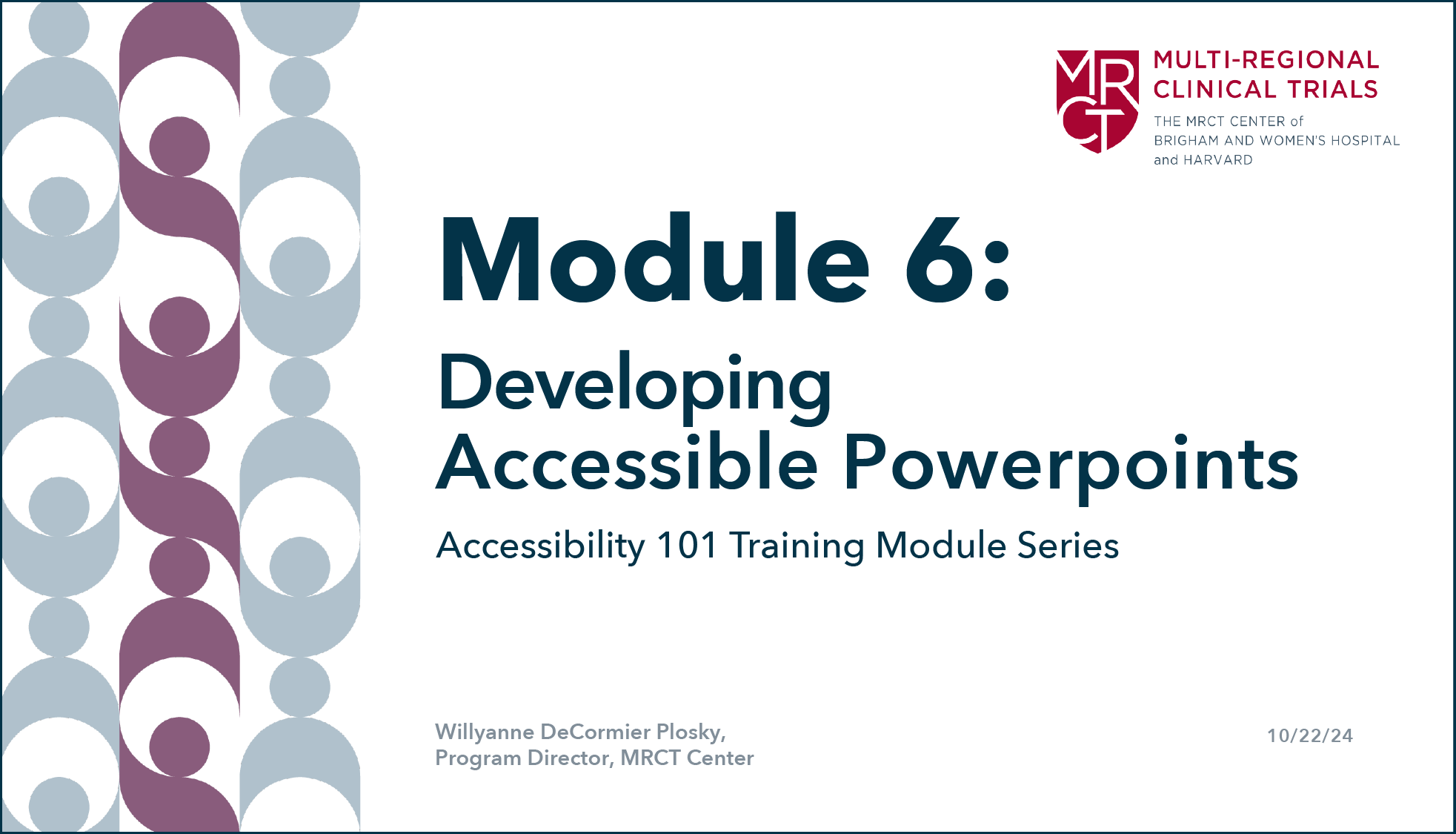 MRCT

MULTI-REGIONAL CLINICAL TRIALS

THE MRCT CENTER of BRIGHAM AND WOMEN'S HOSPITAL and HARVARD

Module 6:

Developing Accessible Powerpoints

Accessibility 101 Training Module Series

Willyanne DeCormier Plosky, Program Director, MRCT Center

10/22/24